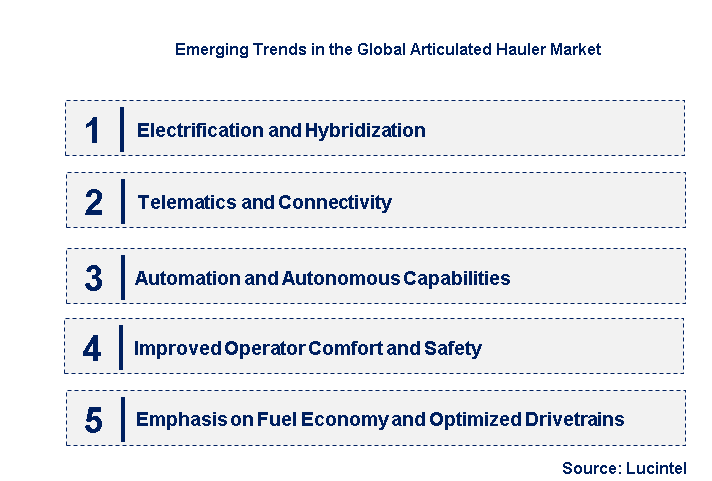 Emerging Trends in the Global Articulated Hauler Market

1 Electrification and Hybridization

2 Telematics and Connectivity

3 Automation and Autonomous Capabilities

4 Improved Operator Comfort and Safety

5 Emphasis on Fuel Economy and Optimized Drivetrains

Source: Lucintel